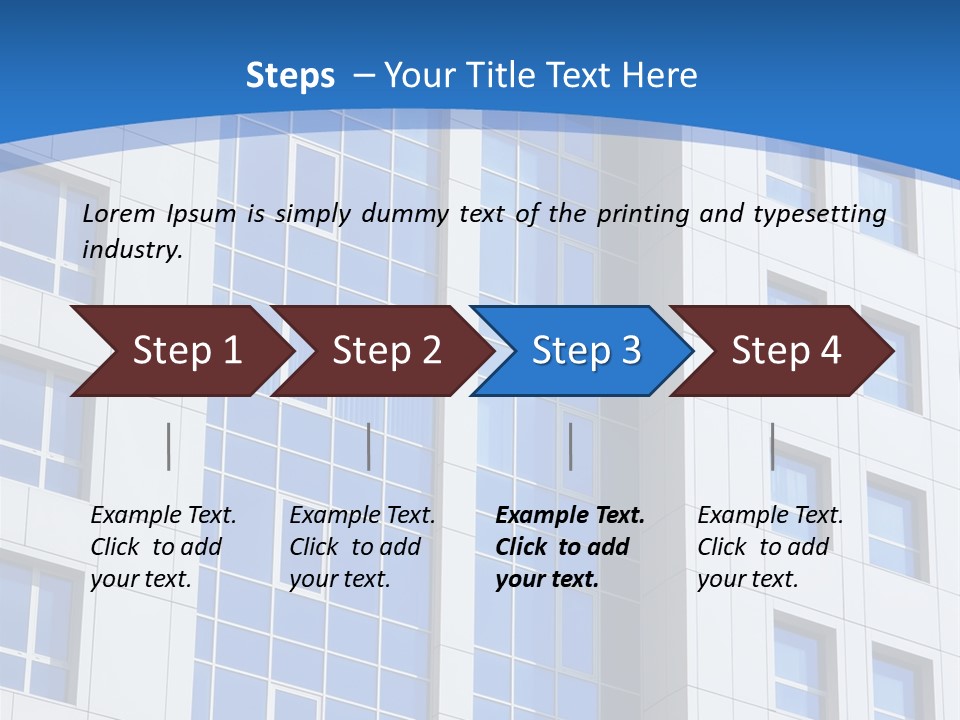 Steps – Your Title Text Here

Lorem Ipsum is simply dummy text of the printing and typesetting industry.

Step 1

Step 2

Step 3

Step 4

Example Text. Click to add your text.

Example Text. Click to add your text.

Example Text. Click to add your text.

Example Text. Click to add your text.